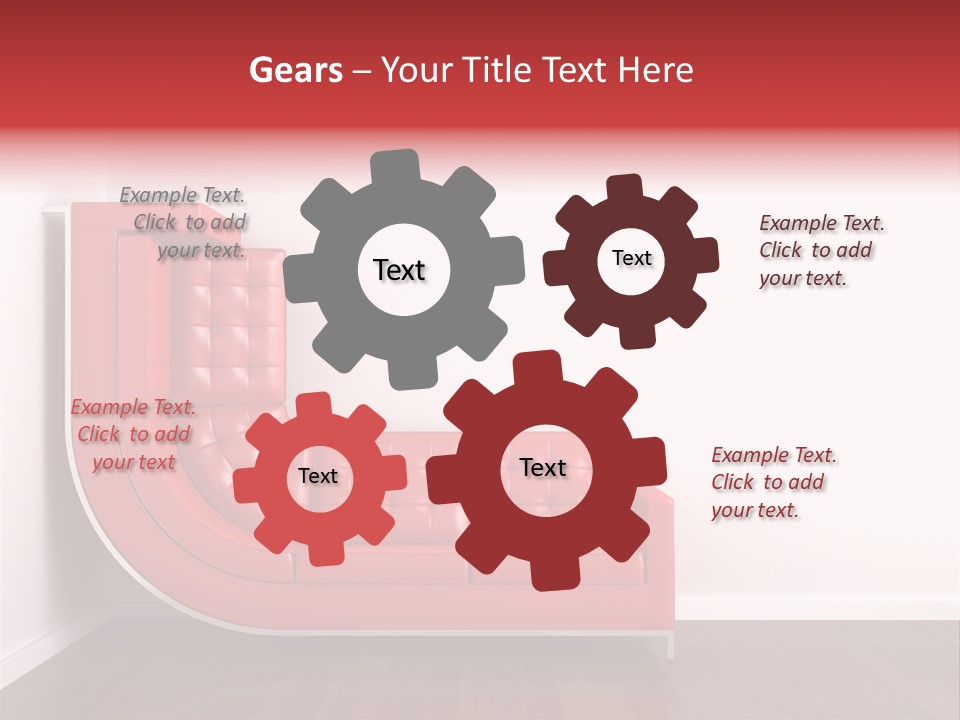 Gears – Your Title Text Here

Example Text. Click to add your text.

Text

Text

Example Text. Click to add your text.

Example Text. Click to add your text

Text

Text

Example Text. Click to add your text.